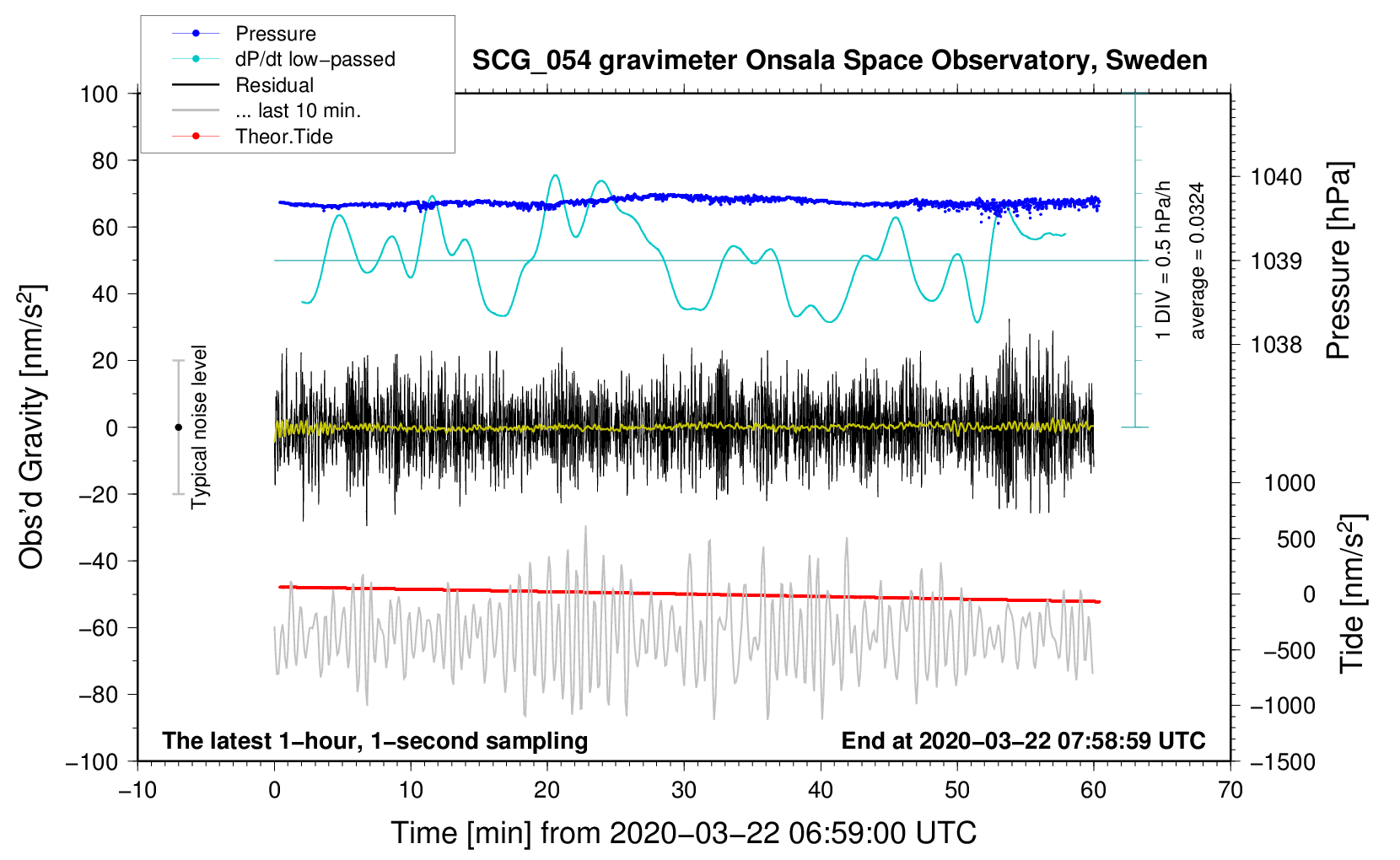 Pressure
dP/dt low−passed
Residual
... last 10 min.
Theor.Tide

SCG_054 gravimeter Onsala Space Observatory, Sweden

100
80
60
40
20
0
−20
−40
−60
−80
−100

Obs'd Gravity [nm/s$^2$]

Typical noise level

1 DIV = 0.5 hPa/h
average = 0.0324

1040
1039
1038

Pressure [hPa]

1000
500
0
−500
−1000
−1500

Tide [nm/s$^2$]

The latest 1−hour, 1−second sampling
End at 2020−03−22 07:58:59 UTC

−10
0
10
20
30
40
50
60
70

Time [min] from 2020−03−22 06:59:00 UTC